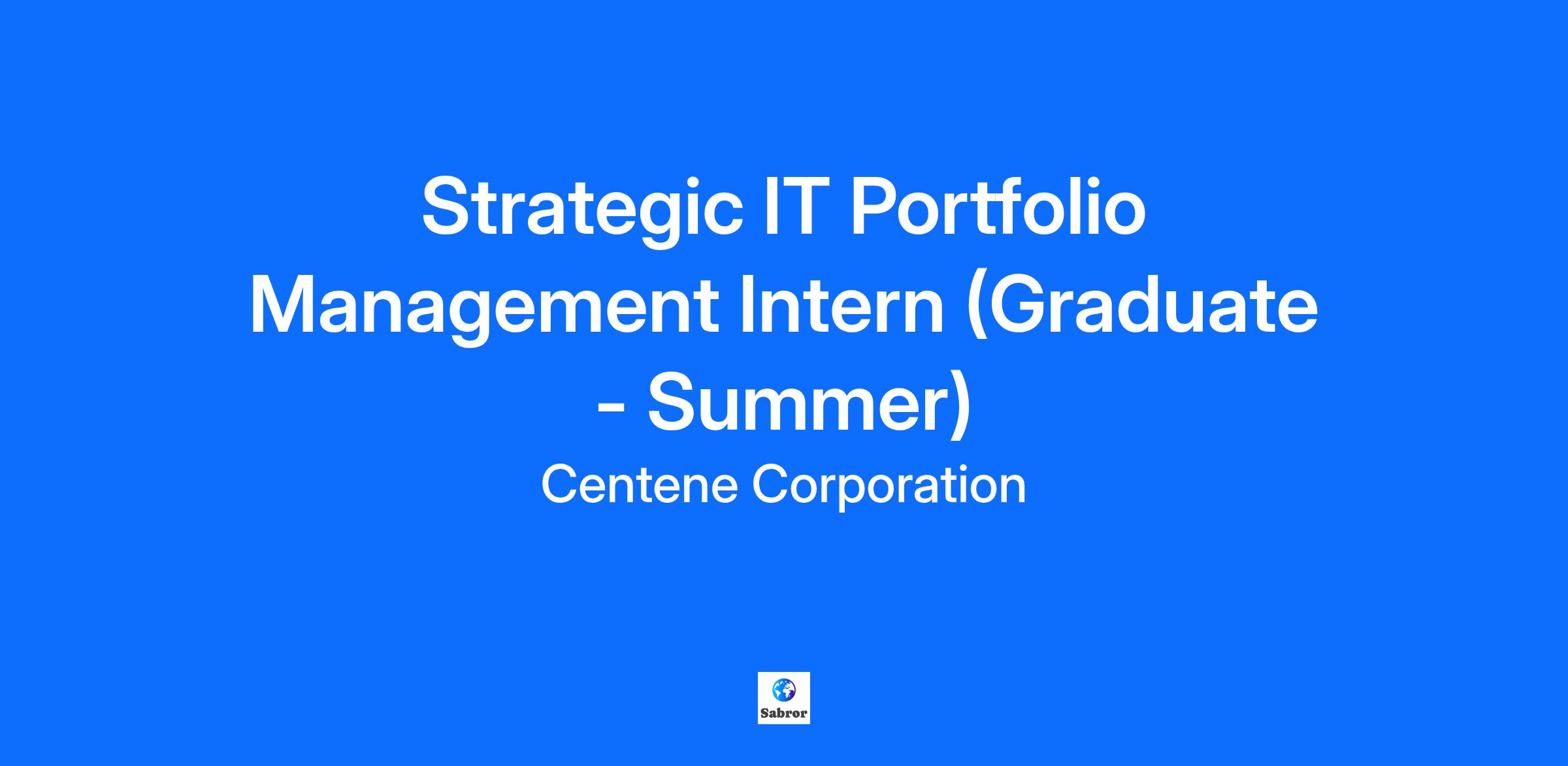 Strategic IT Portfolio Management Intern (Graduate - Summer)

Centene Corporation

Sabror